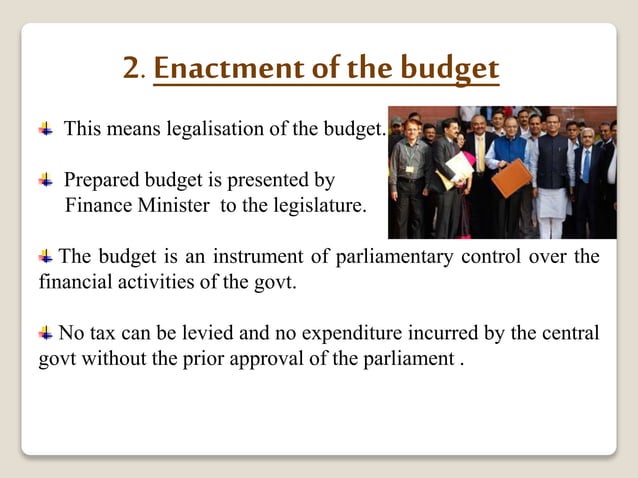 2. Enactment of the budget

This means legalisation of the budget.

Prepared budget is presented by Finance Minister to the legislature.

The budget is an instrument of parliamentary control over the financial activities of the govt.

No tax can be levied and no expenditure incurred by the central govt without the prior approval of the parliament .